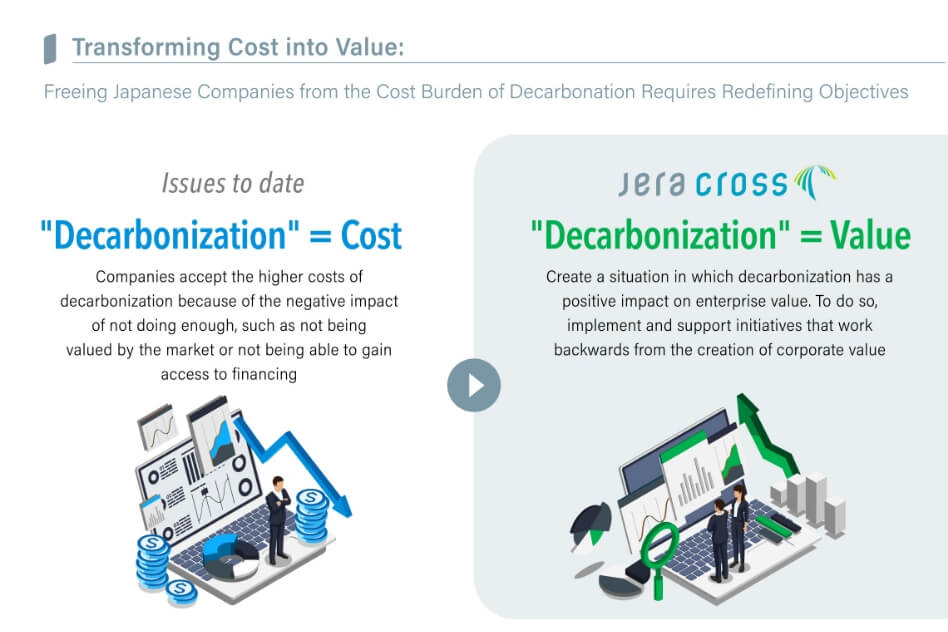 Transforming Cost into Value:

Freeing Japanese Companies from the Cost Burden of Decarbonation Requires Redefining Objectives

Issues to date

"Decarbonization" = Cost

Companies accept the higher costs of decarbonization because of the negative impact of not doing enough, such as not being valued by the market or not being able to gain access to financing

JERA CROSS

"Decarbonization" = Value

Create a situation in which decarbonization has a positive impact on enterprise value. To do so, implement and support initiatives that work backwards from the creation of corporate value